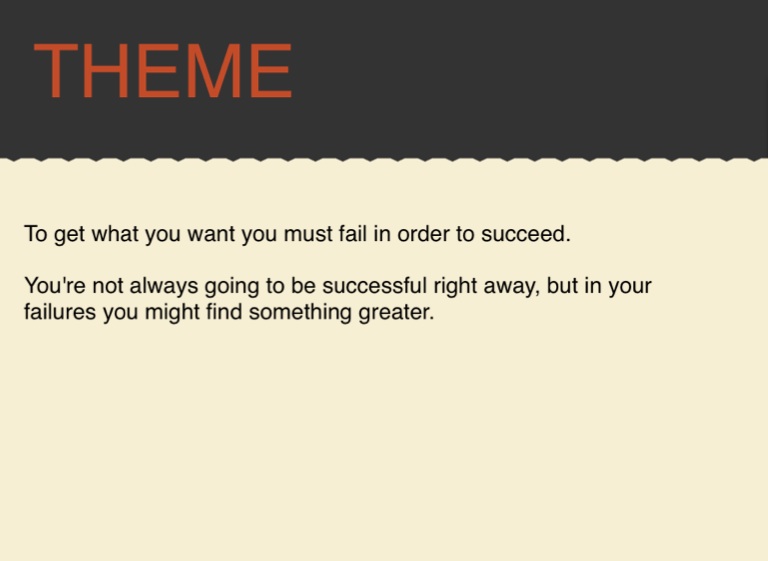 THEME

To get what you want you must fail in order to succeed.

You're not always going to be successful right away, but in your failures you might find something greater.